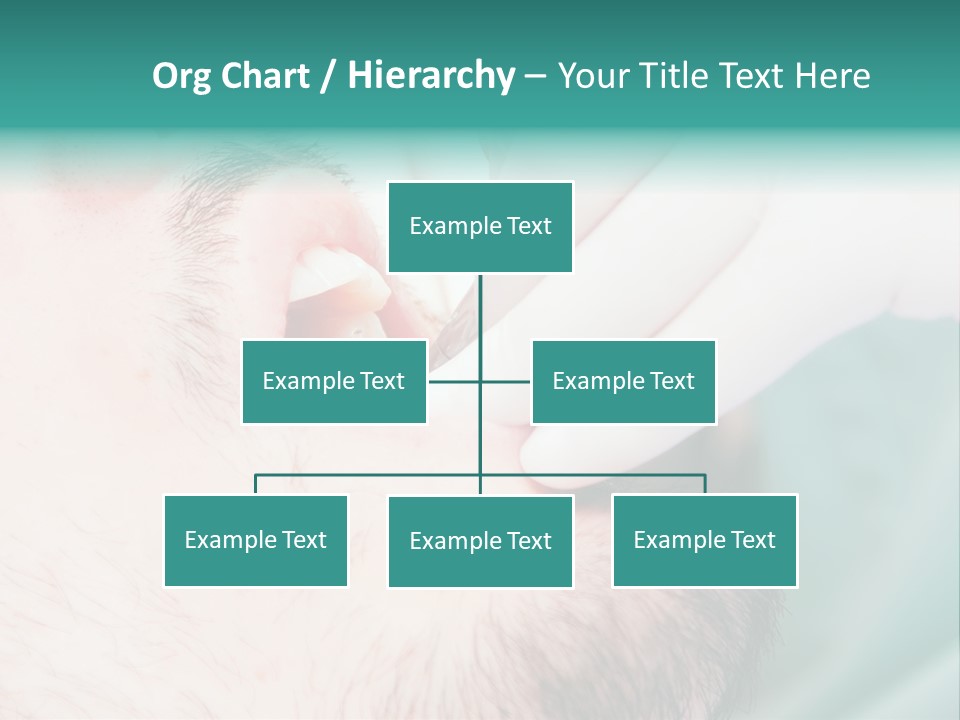 Org Chart / Hierarchy – Your Title Text Here

Example Text

Example Text

Example Text

Example Text

Example Text

Example Text